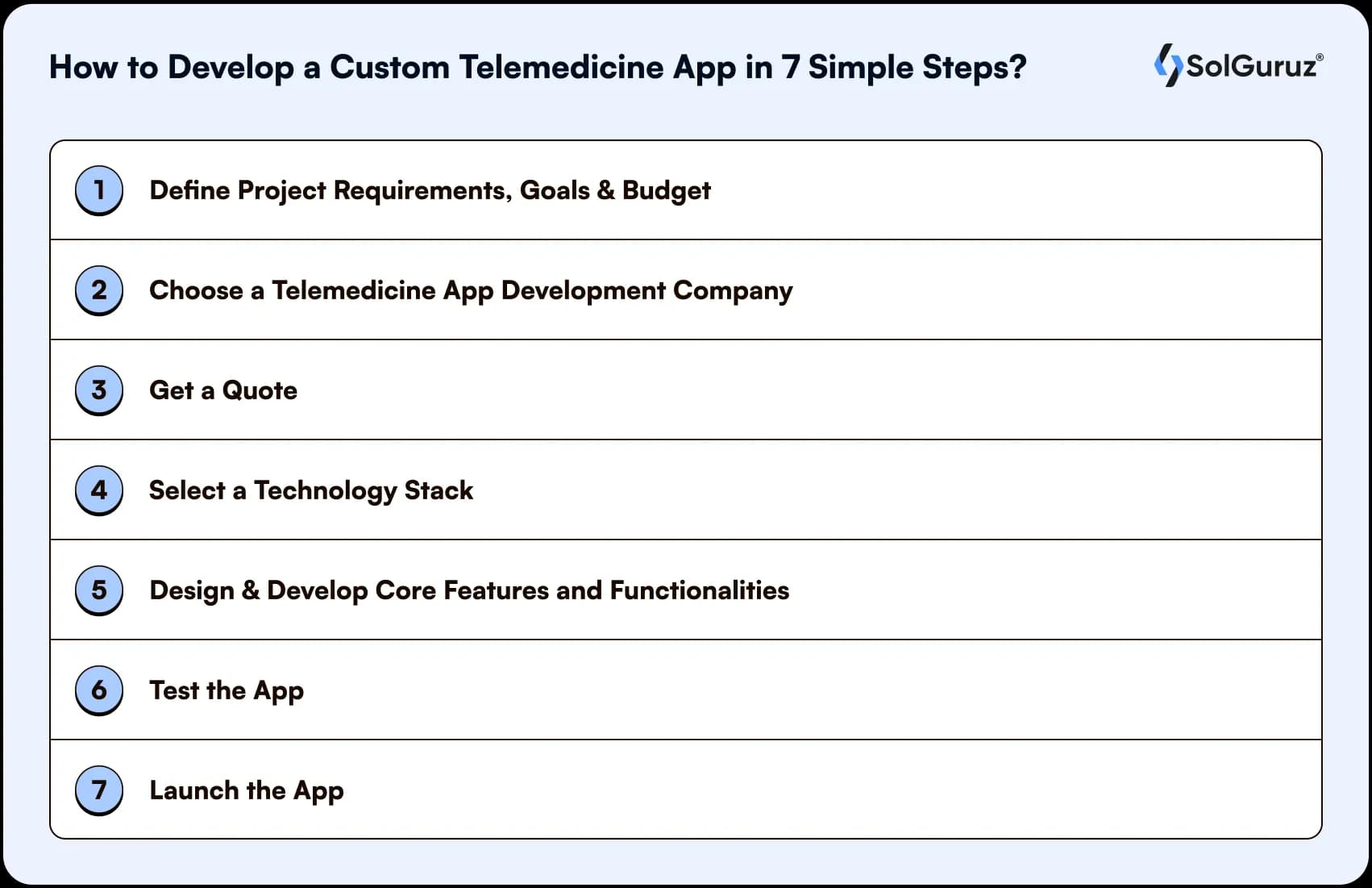 How to Develop a Custom Telemedicine App in 7 Simple Steps?

SolGuruz®

1 Define Project Requirements, Goals & Budget

2 Choose a Telemedicine App Development Company

3 Get a Quote

4 Select a Technology Stack

5 Design & Develop Core Features and Functionalities

6 Test the App

7 Launch the App